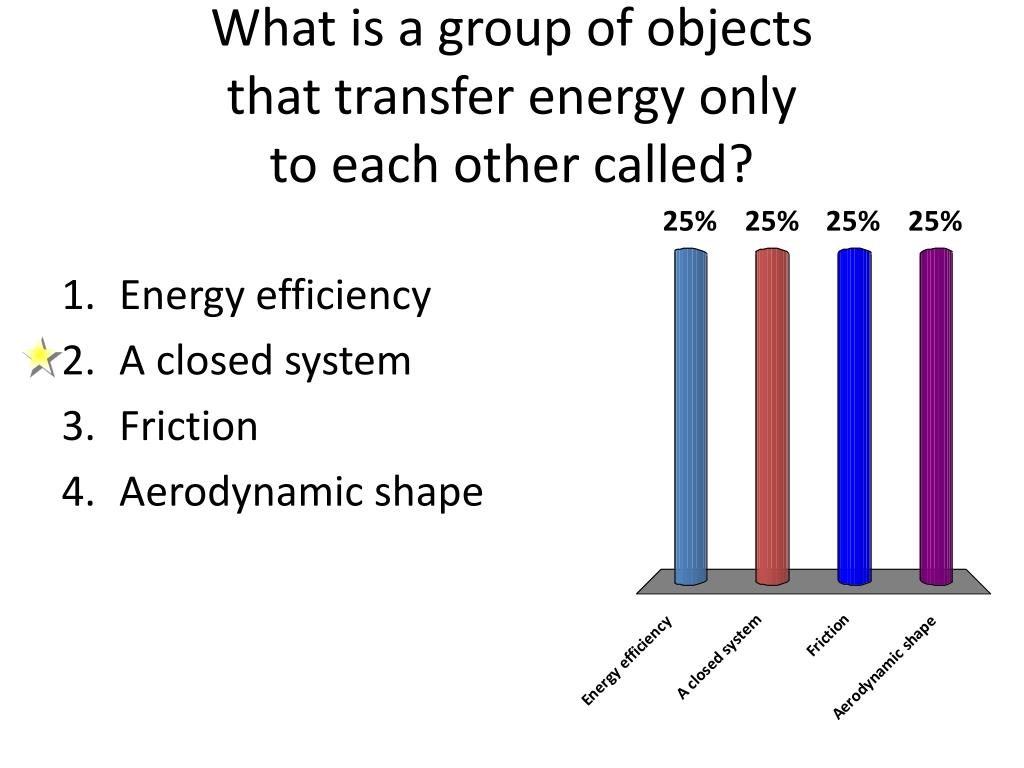 What is a group of objects that transfer energy only to each other called?

1. Energy efficiency
2. A closed system
3. Friction
4. Aerodynamic shape

25% 25% 25% 25%

Energy efficiency
A closed system
Friction
Aerodynamic shape